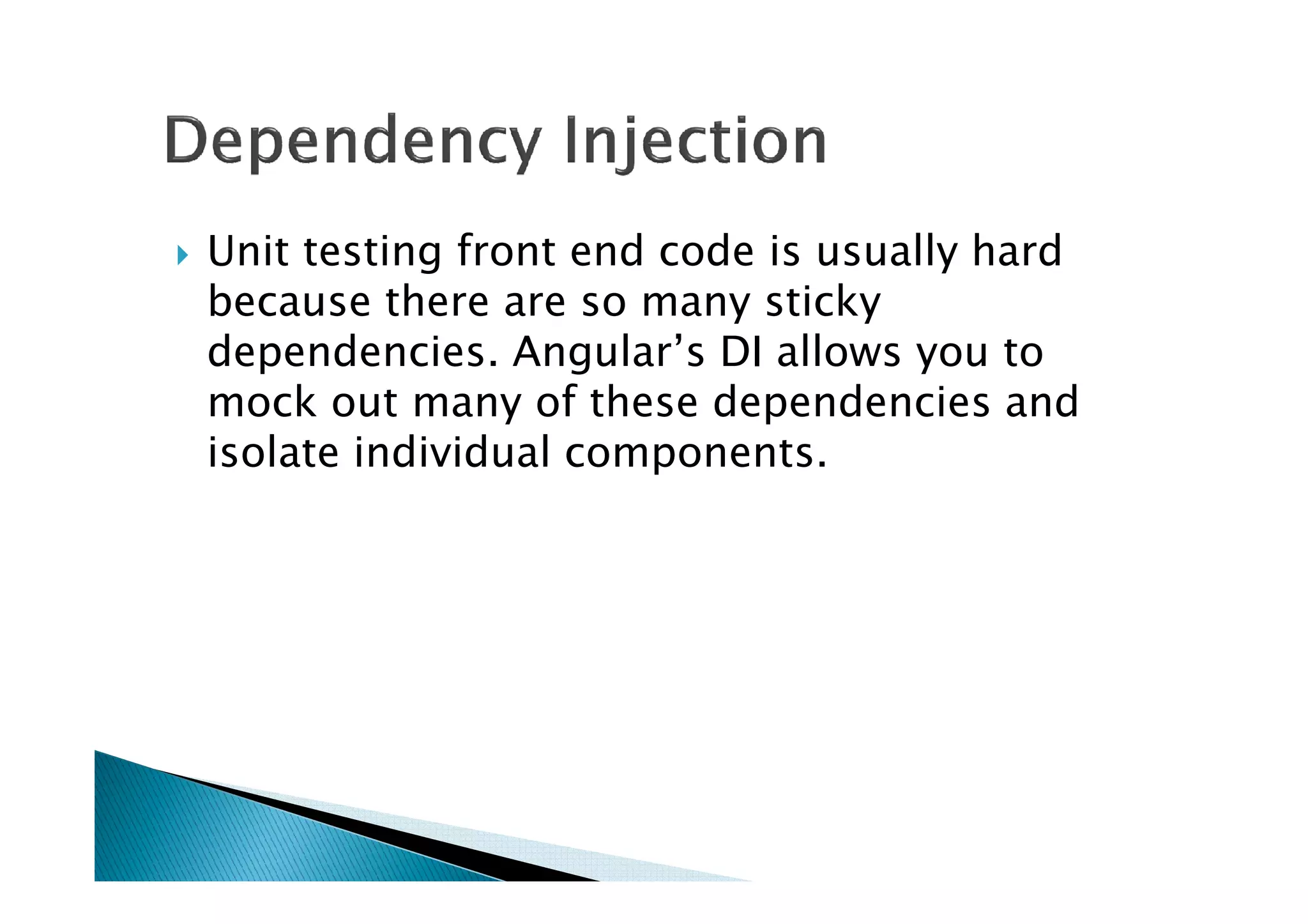 Dependency Injection

Unit testing front end code is usually hard because there are so many sticky dependencies. Angular’s DI allows you to mock out many of these dependencies and isolate individual components.